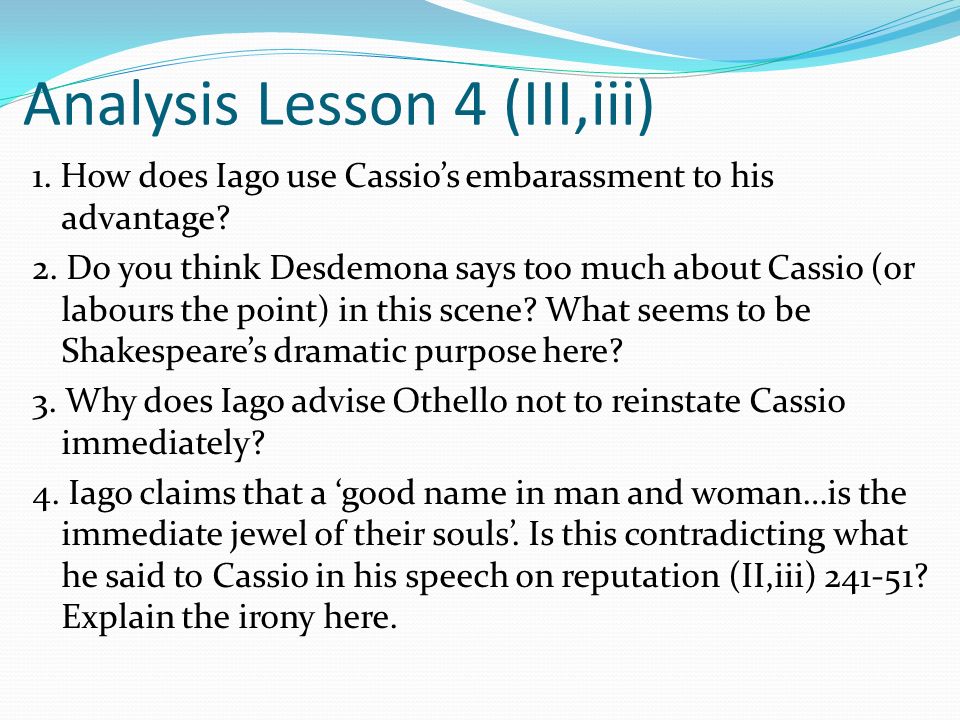 Analysis Lesson 4 (III,iii)

1. How does Iago use Cassio’s embarassment to his advantage?

2. Do you think Desdemona says too much about Cassio (or labours the point) in this scene? What seems to be Shakespeare’s dramatic purpose here?

3. Why does Iago advise Othello not to reinstate Cassio immediately?

4. Iago claims that a ‘good name in man and woman…is the immediate jewel of their souls’. Is this contradicting what he said to Cassio in his speech on reputation (II,iii) 241-51? Explain the irony here.